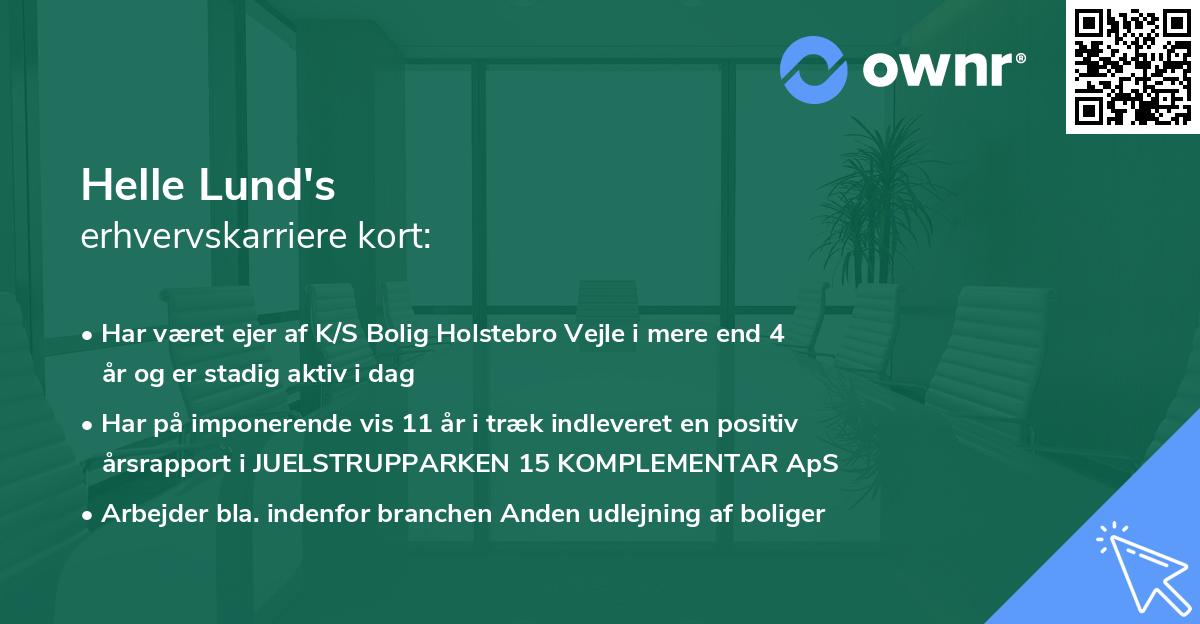 ownr®

Helle Lund's
erhvervskarriere kort:

• Har været ejer af K/S Bolig Holstebro Vejle i mere end 4 år og er stadig aktiv i dag
• Har på imponerende vis 11 år i træk indleveret en positiv årsrapport i JUELSTRUPPARKEN 15 KOMPLEMENTAR ApS
• Arbejder bla. indenfor branchen Anden udlejning af boliger